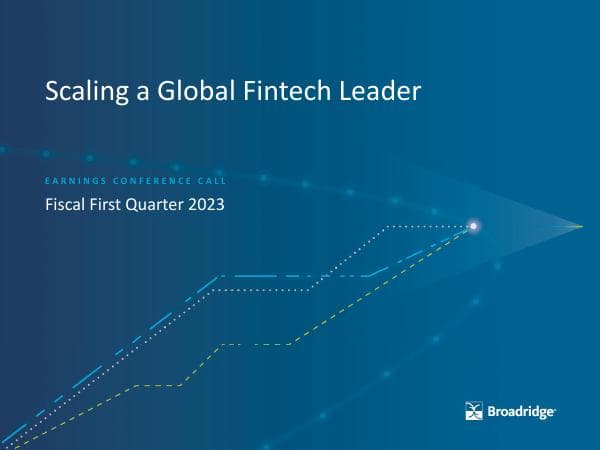 Scaling a Global Fintech Leader

EARNINGS CONFERENCE CALL

Fiscal First Quarter 2023

Broadridge